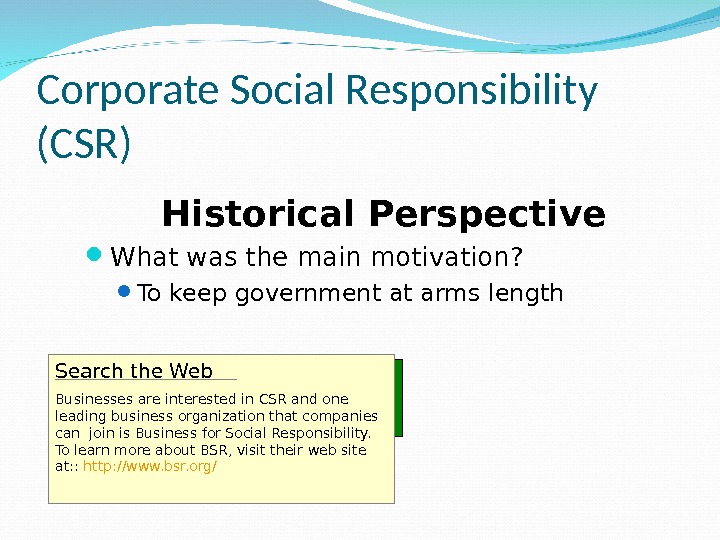 Corporate Social Responsibility (CSR)

Historical Perspective

What was the main motivation?

To keep government at arms length

Search the Web

Businesses are interested in CSR and one leading business organization that companies can join is Business for Social Responsibility. To learn more about BSR, visit their web site at:: http://www.bsr.org/